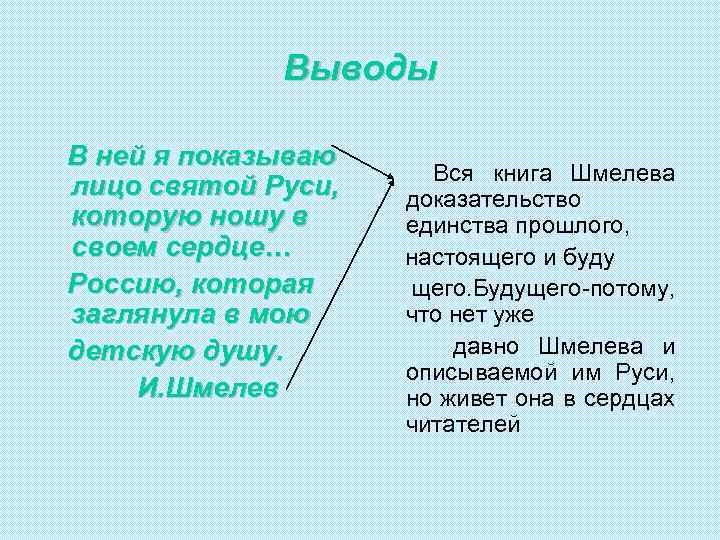 Выводы

В ней я показываю лицо святой Руси, которую ношу в своем сердце…

Россию, которая заглянула в мою детскую душу.

И.Шмелев

Вся книга Шмелева доказательство единства прошлого,

настоящего и буду

щего.Будущего-потому, что нет уже

давно Шмелева и описываемой им Руси, но живет она в сердцах читателей